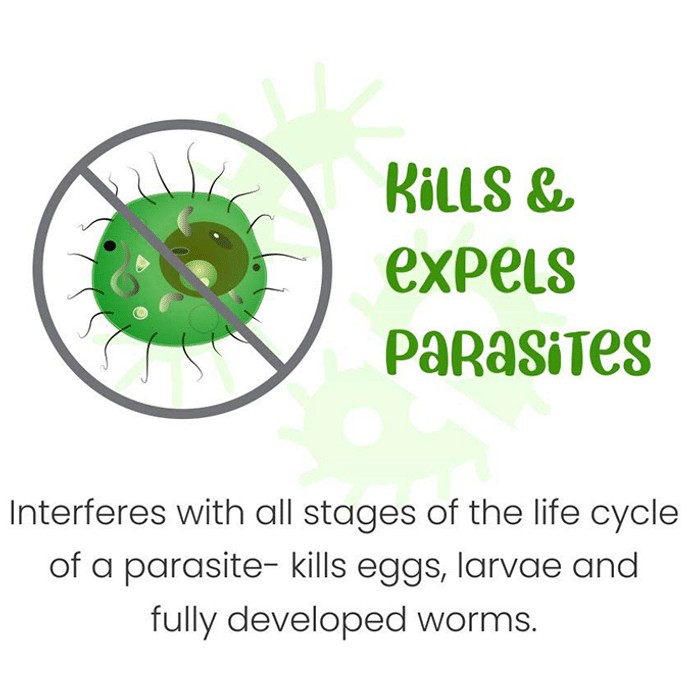 KiLLS &
eXPeLS
PaRaSiTeS

Interferes with all stages of the life cycle of a parasite- kills eggs, larvae and fully developed worms.